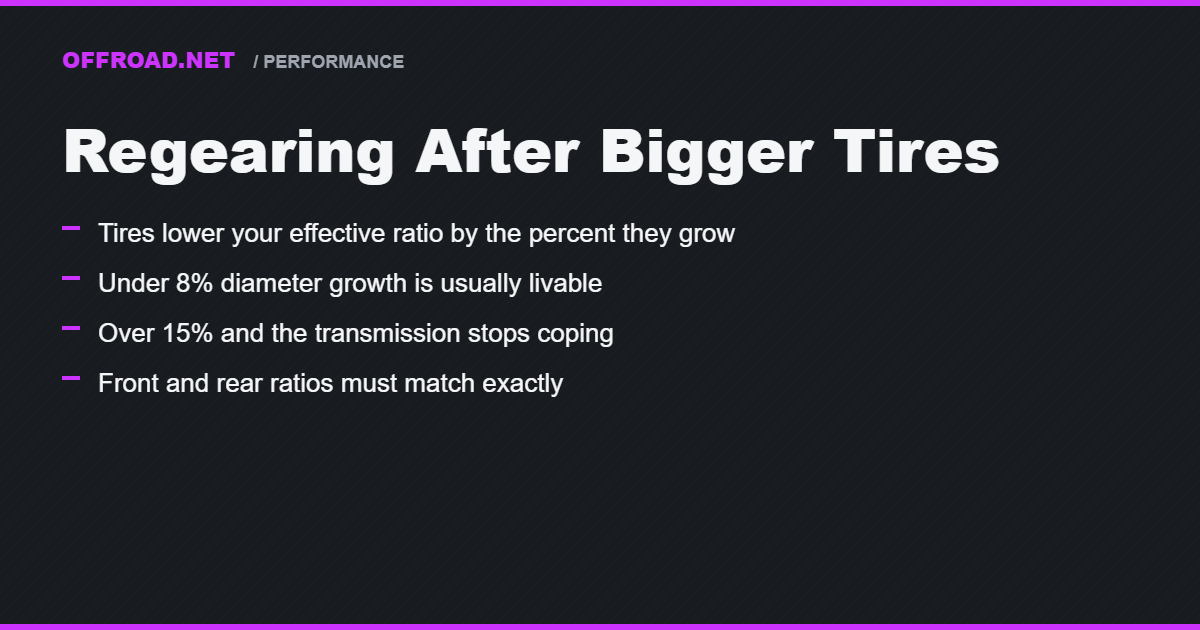 OFFROAD.NET / PERFORMANCE

Regearing After Bigger Tires

– Tires lower your effective ratio by the percent they grow
– Under 8% diameter growth is usually livable
– Over 15% and the transmission stops coping
– Front and rear ratios must match exactly